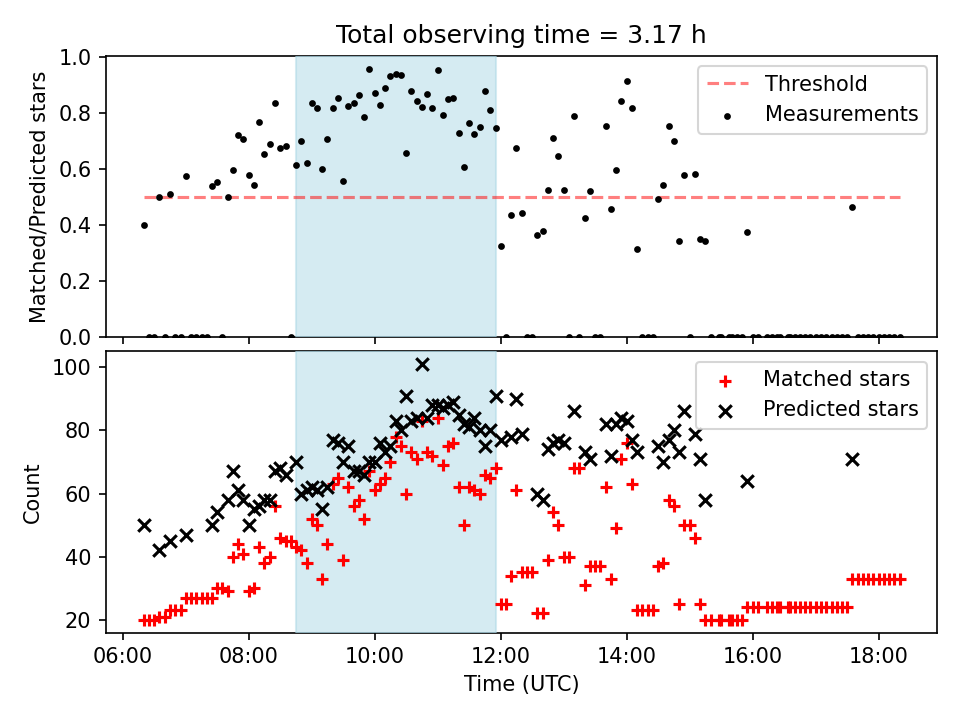 Total observing time = 3.17 h

Matched/Predicted stars

1.0
0.8
0.6
0.4
0.2
0.0

Threshold
Measurements

Count

100
80
60
40
20

Matched stars
Predicted stars

06:00
08:00
10:00
12:00
14:00
16:00
18:00

Time (UTC)